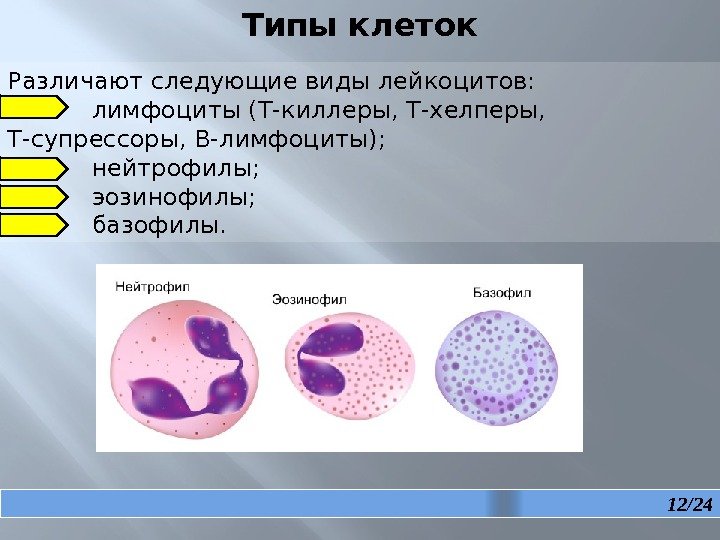 Типы клеток

Различают следующие виды лейкоцитов:
лимфоциты (Т-киллеры, Т-хелперы, Т-супрессоры, В-лимфоциты);
нейтрофилы;
эозинофилы;
базофилы.

Нейтрофил
Эозинофил
Базофил

12/24